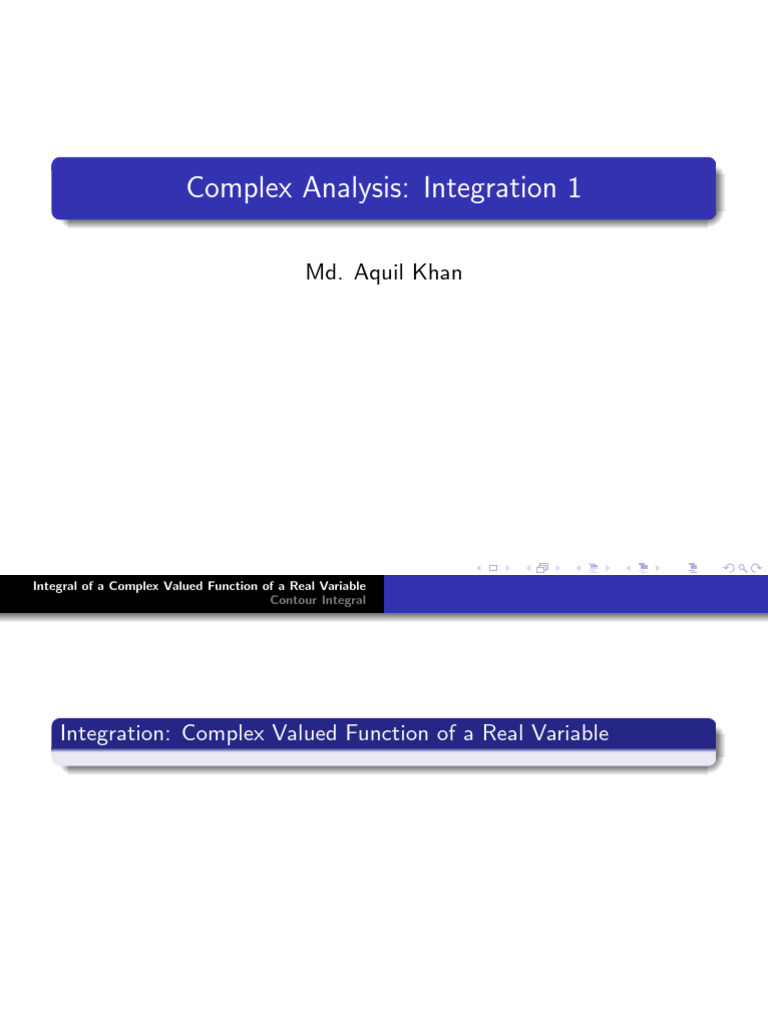 Complex Analysis: Integration 1

Md. Aquil Khan

Integral of a Complex Valued Function of a Real Variable
Contour Integral

Integration: Complex Valued Function of a Real Variable